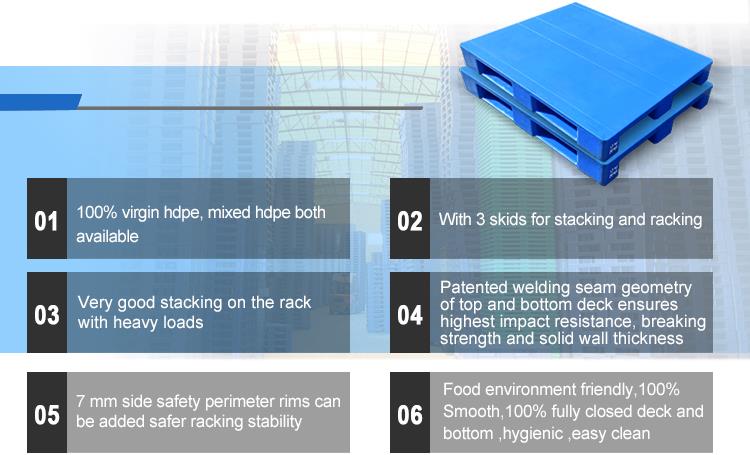 01 100% virgin hdpe, mixed hdpe both available

02 With 3 skids for stacking and racking

03 Very good stacking on the rack with heavy loads

04 Patented welding seam geometry of top and bottom deck ensures highest impact resistance, breaking strength and solid wall thickness

05 7 mm side safety perimeter rims can be added safer racking stability

06 Food environment friendly,100% Smooth,100% fully closed deck and bottom ,hygienic ,easy clean